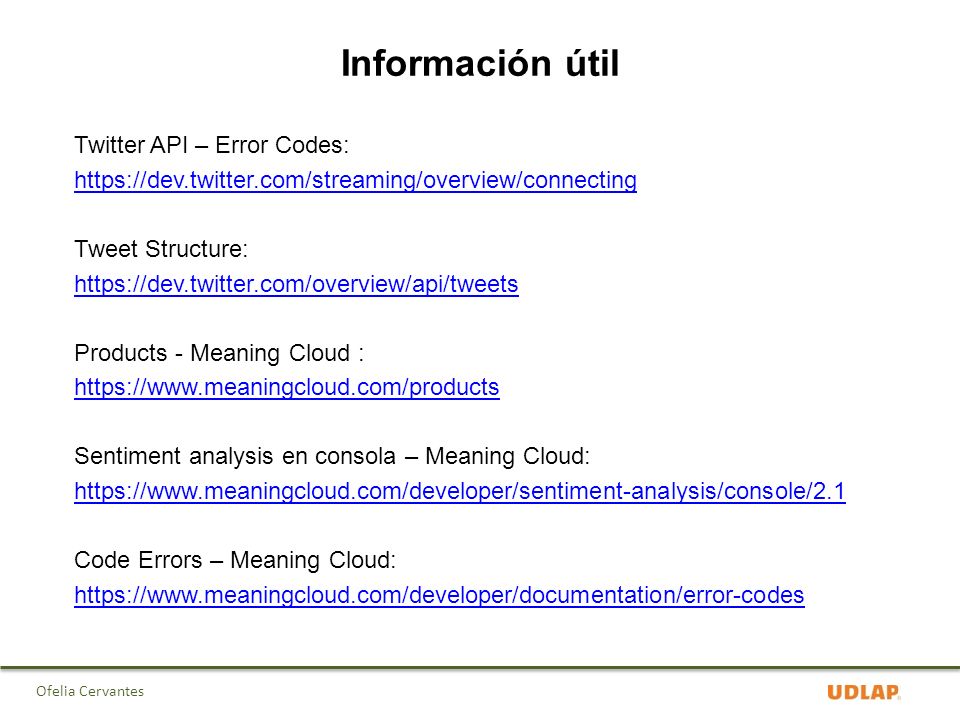 Información útil

Twitter API – Error Codes:
https://dev.twitter.com/streaming/overview/connecting

Tweet Structure:
https://dev.twitter.com/overview/api/tweets

Products - Meaning Cloud :
https://www.meaningcloud.com/products

Sentiment analysis en consola – Meaning Cloud:
https://www.meaningcloud.com/developer/sentiment-analysis/console/2.1

Code Errors – Meaning Cloud:
https://www.meaningcloud.com/developer/documentation/error-codes

Ofelia Cervantes

UDLAP